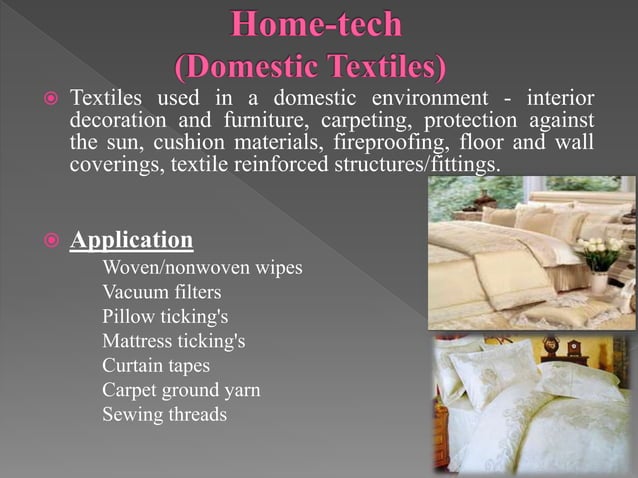 Home-tech
(Domestic Textiles)

Textiles used in a domestic environment - interior decoration and furniture, carpeting, protection against the sun, cushion materials, fireproofing, floor and wall coverings, textile reinforced structures/fittings.

Application

Woven/nonwoven wipes
Vacuum filters
Pillow ticking's
Mattress ticking's
Curtain tapes
Carpet ground yarn
Sewing threads